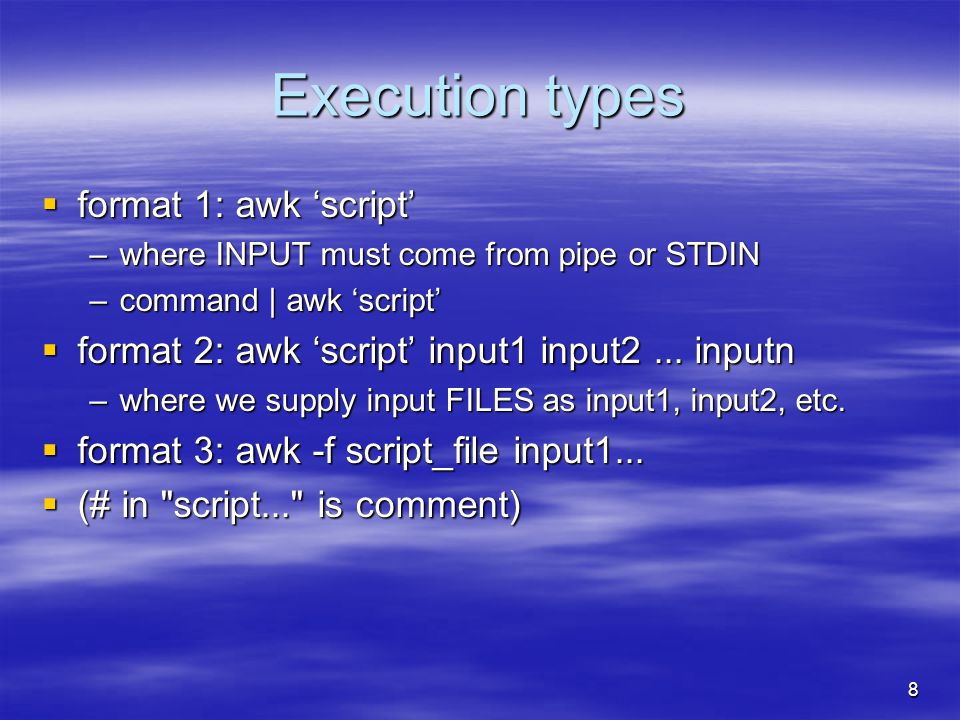 Execution types

▪ format 1: awk ‘script’
– where INPUT must come from pipe or STDIN
– command | awk ‘script’

▪ format 2: awk ‘script’ input1 input2 ... inputn
– where we supply input FILES as input1, input2, etc.

▪ format 3: awk -f script_file input1...

▪ (# in "script..." is comment)

8